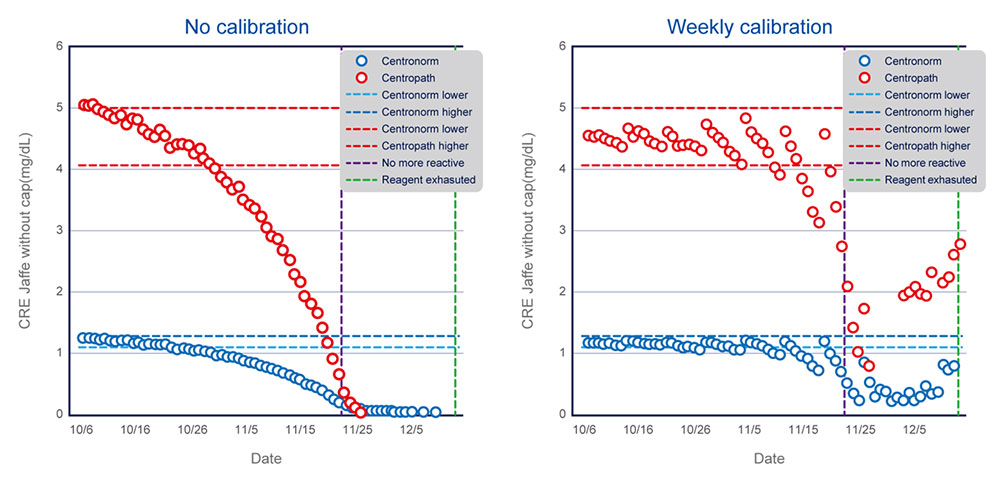 No calibration

CRE Jaffe without cap(mg/dL)

6
5
4
3
2
1
0

10/6 10/16 10/26 11/5 11/15 11/25 12/5

Date

Centronorm
Centropath
Centronorm lower
Centronorm higher
Centronorm lower
Centropath higher
No more reactive
Reagent exhausted

Weekly calibration

CRE Jaffe without cap(mg/dL)

6
5
4
3
2
1
0

10/6 10/16 10/26 11/5 11/15 11/25 12/5

Date

Centronorm
Centropath
Centronorm lower
Centronorm higher
Centronorm lower
Centropath higher
No more reactive
Reagent exhausted